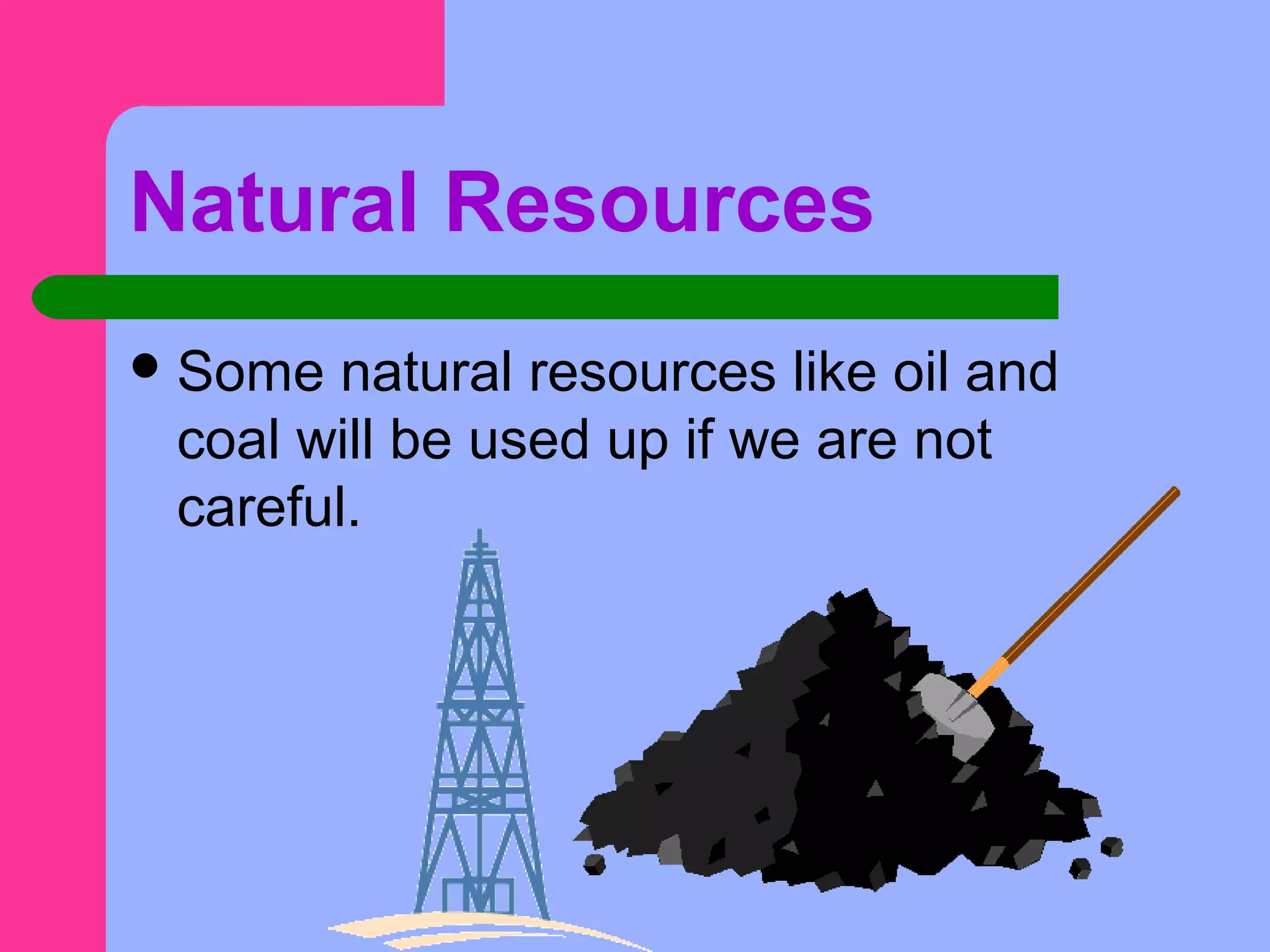 Natural Resources

• Some natural resources like oil and coal will be used up if we are not careful.